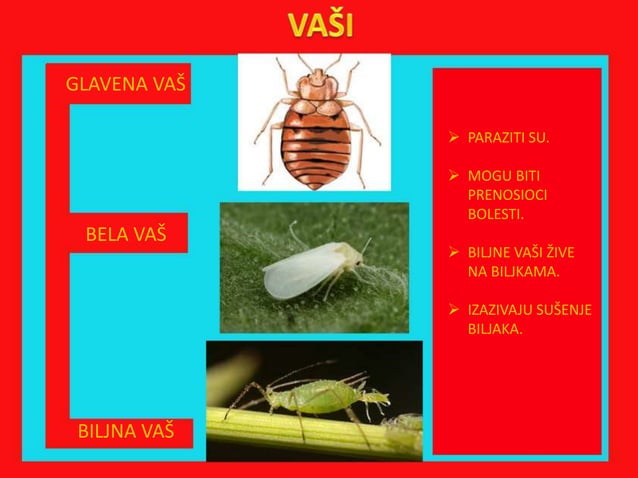 VAŠI

GLAVENA VAŠ

BELA VAŠ

BILJNA VAŠ

➢ PARAZITI SU.

➢ MOGU BITI PRENOSIOCI BOLESTI.

➢ BILJNE VAŠI ŽIVE NA BILJKAMA.

➢ IZAZIVAJU SUŠENJE BILJAKA.